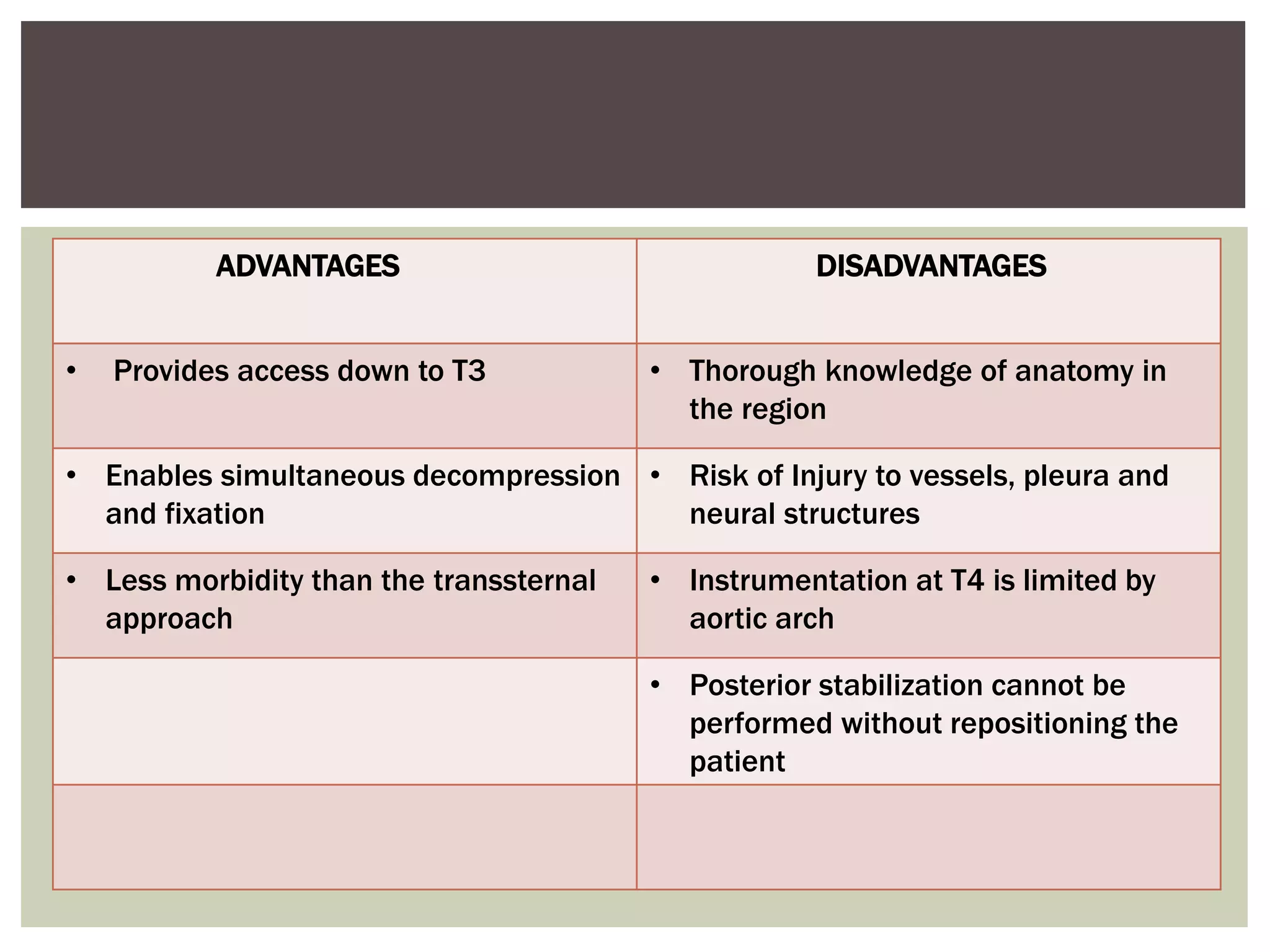 | ADVANTAGES | DISADVANTAGES |
|---|---|
| • Provides access down to T3 | • Thorough knowledge of anatomy in the region |
| • Enables simultaneous decompression and fixation | • Risk of Injury to vessels, pleura and neural structures |
| • Less morbidity than the transsternal approach | • Instrumentation at T4 is limited by aortic arch |
| | • Posterior stabilization cannot be performed without repositioning the patient |
| | |